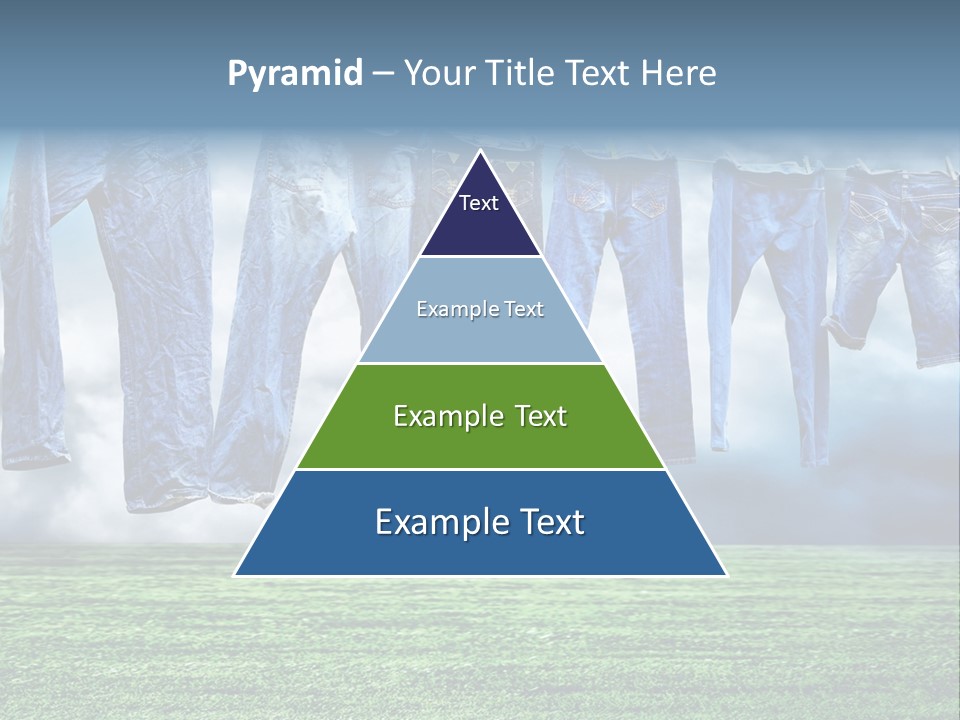 Pyramid – Your Title Text Here

Text

Example Text

Example Text

Example Text